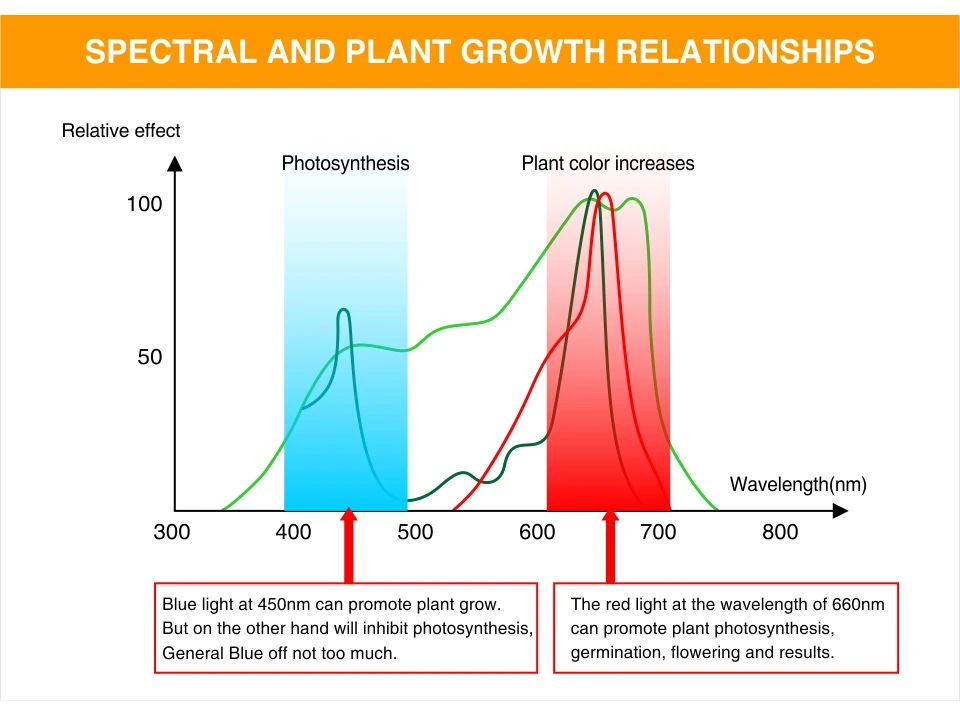 SPECTRAL AND PLANT GROWTH RELATIONSHIPS

Relative effect

Photosynthesis

Plant color increases

100

50

Wavelength(nm)

300 400 500 600 700 800

Blue light at 450nm can promote plant grow. But on the other hand will inhibit photosynthesis, General Blue off not too much.

The red light at the wavelength of 660nm can promote plant photosynthesis, germination, flowering and results.